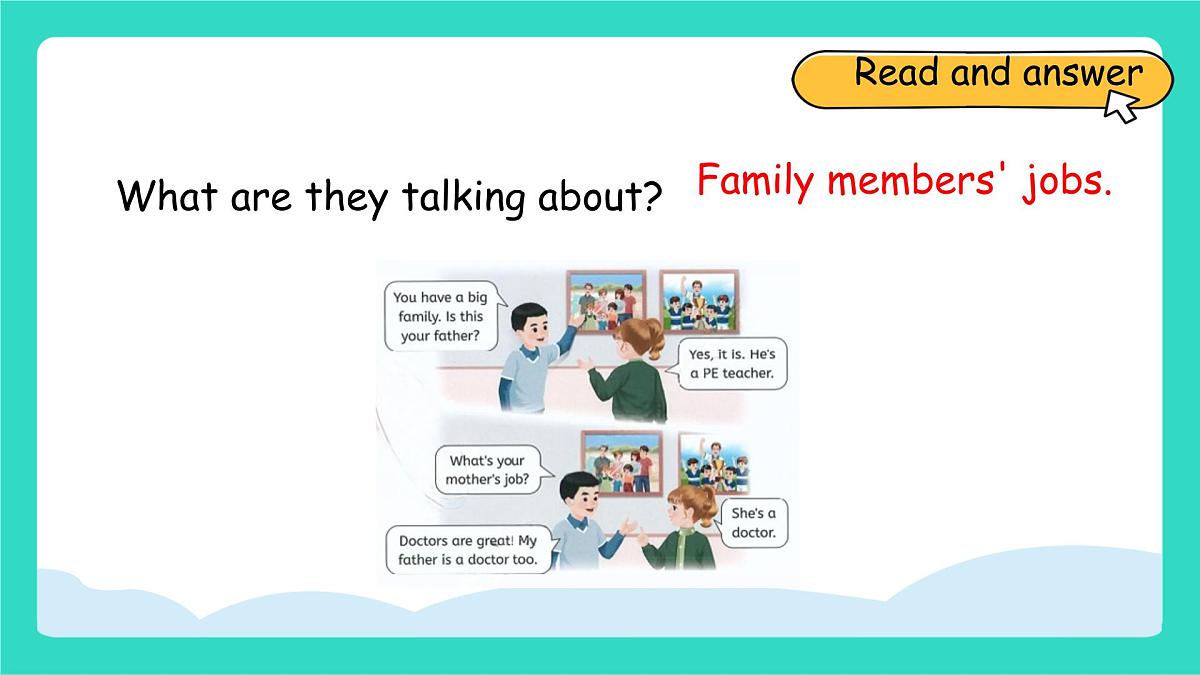 Read and answer

What are they talking about? Family members' jobs.

You have a big family. Is this your father?

Yes, it is. He's a PE teacher.

What's your mother's job?

She's a doctor.

Doctors are great! My father is a doctor too.